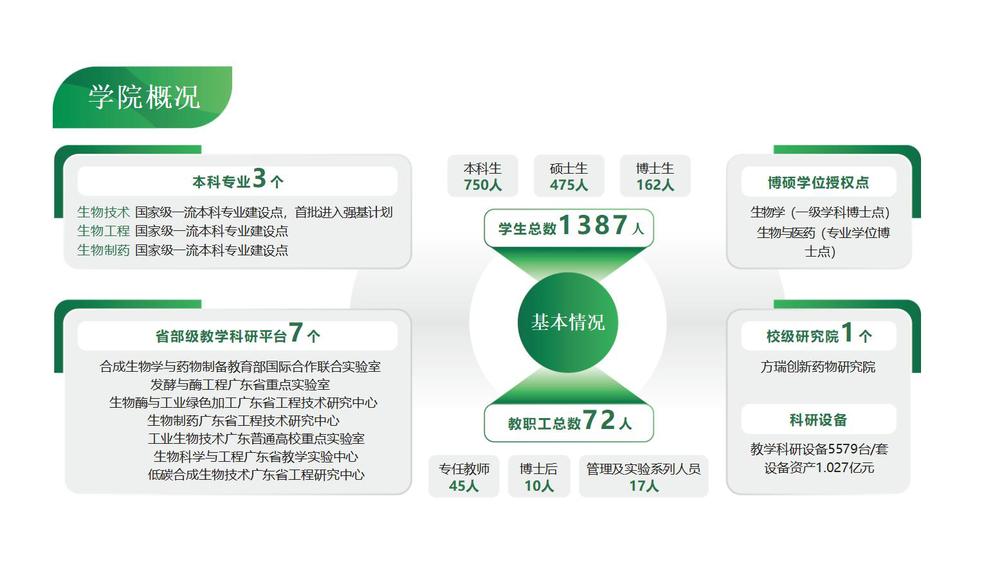 学院概况

本科专业3个

生物技术 国家级一流本科专业建设点，首批进入强基计划
生物工程 国家级一流本科专业建设点
生物制药 国家级一流本科专业建设点

省部级教学科研平台7个

合成生物学与药物制备教育部国际合作联合实验室
发酵与酶工程广东省重点实验室
生物酶与工业绿色加工广东省工程技术研究中心
生物制药广东省工程技术研究中心
工业生物技术广东普通高校重点实验室
生物科学与工程广东省教学实验中心
低碳合成生物技术广东省工程研究中心

本科生
750人

硕士生
475人

博士生
162人

学生总数1387人

基本情况

教职工总数72人

专任教师
45人

博士后
10人

管理及实验系列人员
17人

博硕学位授权点

生物学（一级学科博士点）
生物与医药（专业学位博士点）

校级研究院1个

方瑞创新药物研究院

科研设备

教学科研设备5579台/套
设备资产1.027亿元